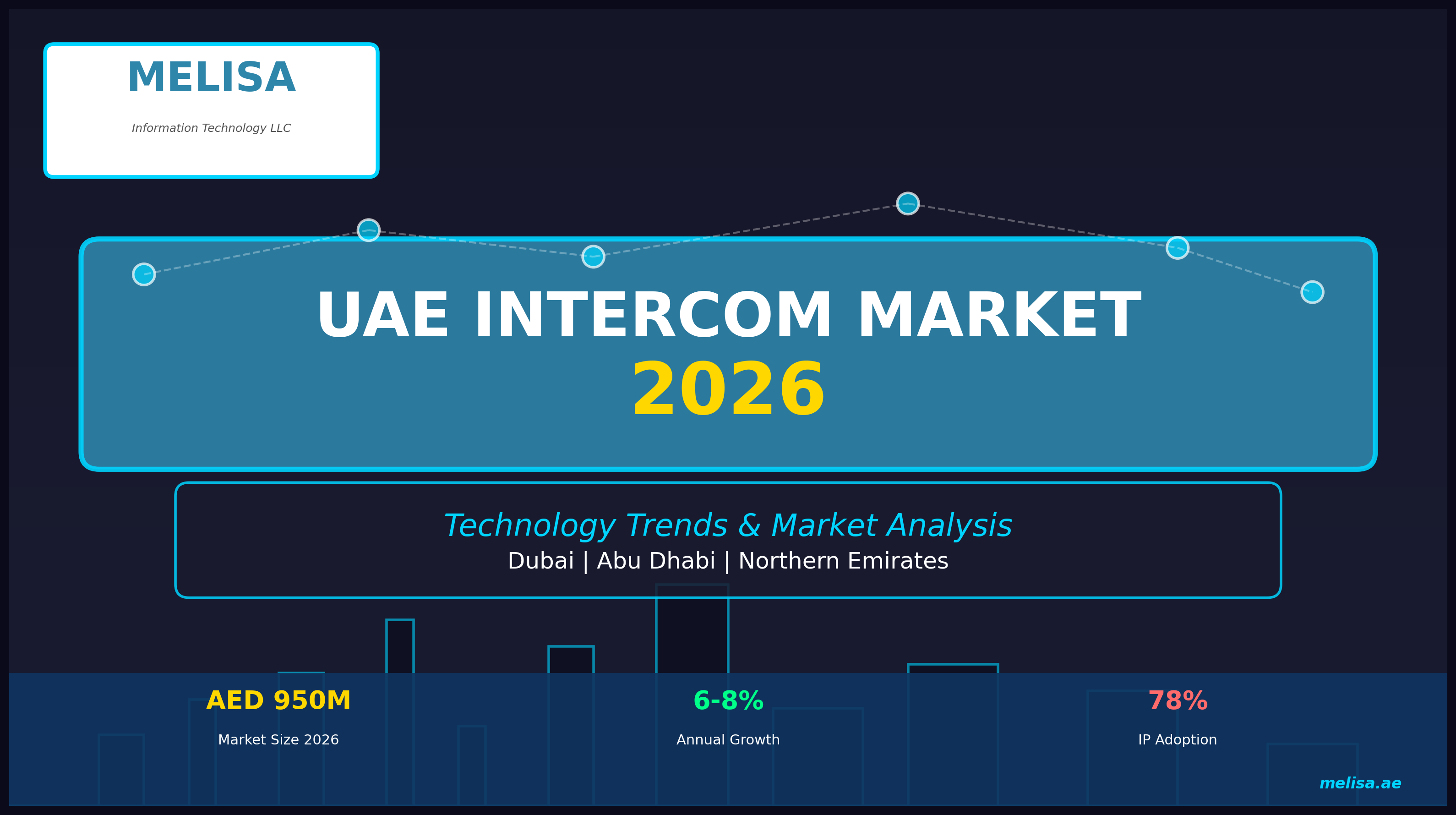 MELISA
Information Technology LLC

UAE INTERCOM MARKET
2026

Technology Trends & Market Analysis
Dubai | Abu Dhabi | Northern Emirates

AED 950M
Market Size 2026

6-8%
Annual Growth

78%
IP Adoption

melisa.ae